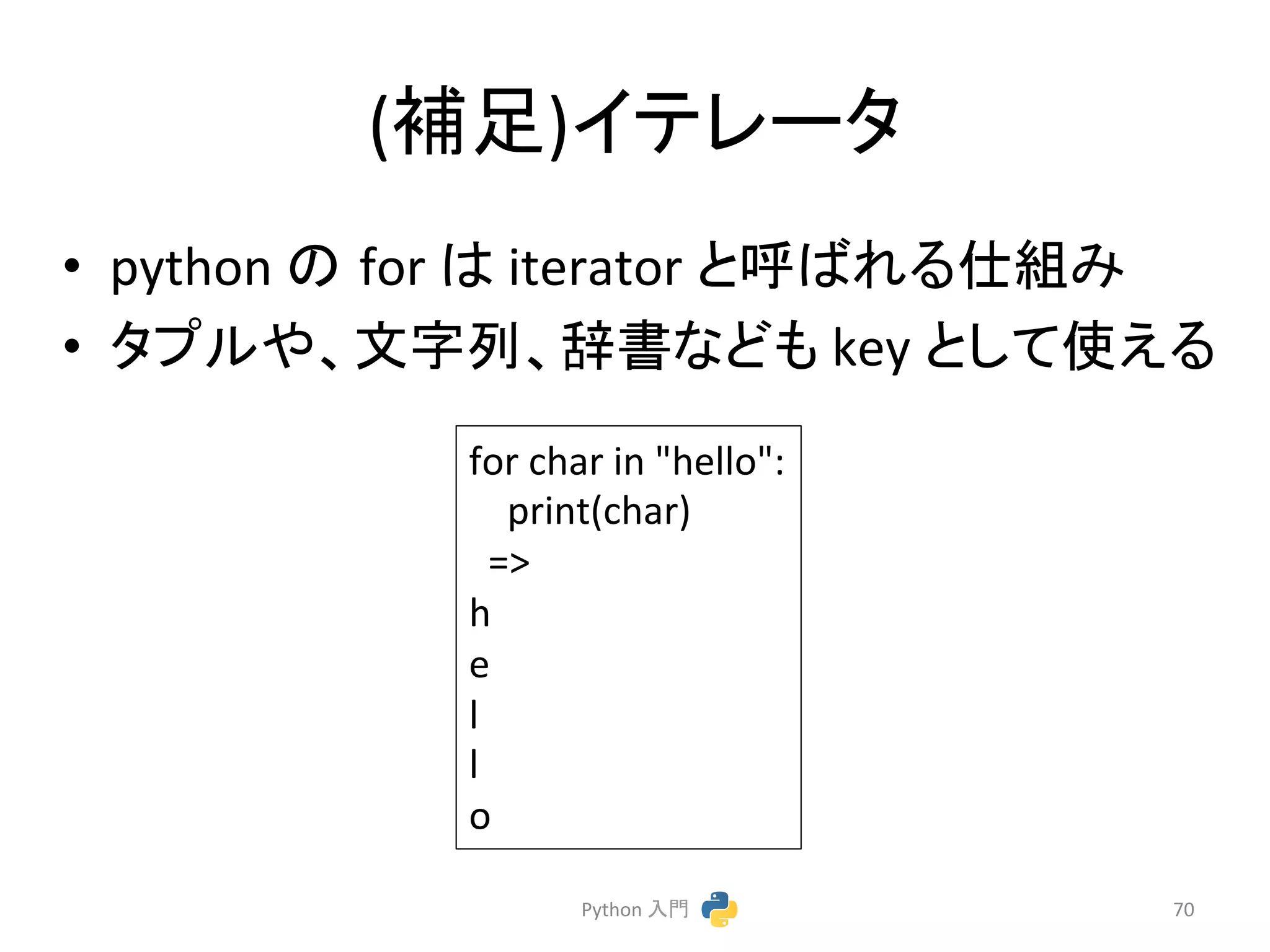 (補足)イテレータ

• python の for は iterator と呼ばれる仕組み
• タプルや、文字列、辞書なども key として使える

for char in "hello":
    print(char)
  =>
h
e
l
l
o

Python 入門

70